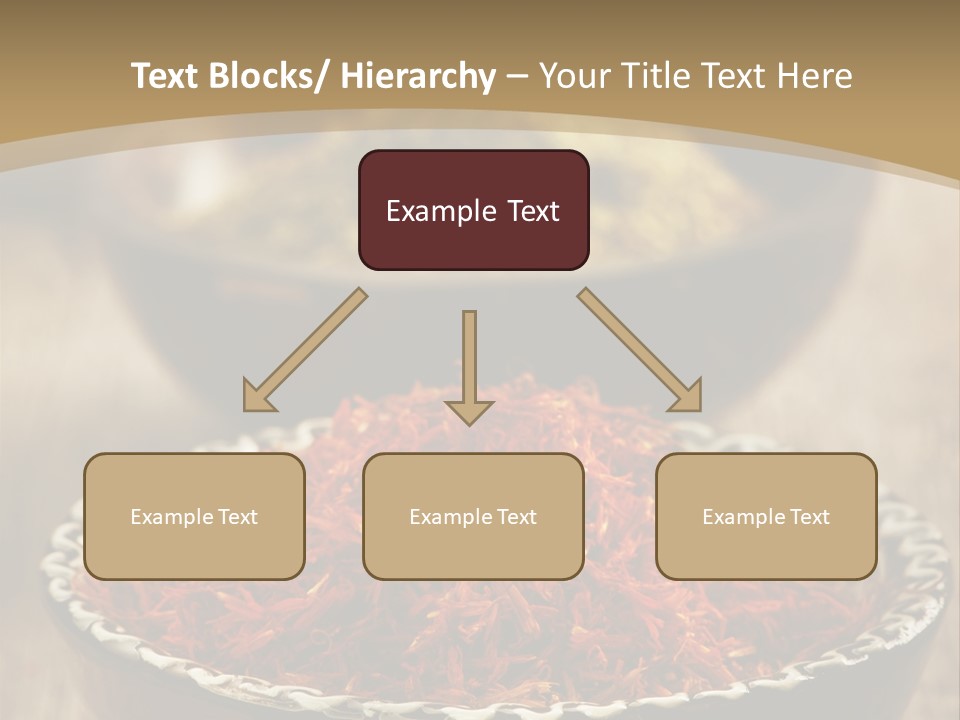 Text Blocks/ Hierarchy – Your Title Text Here

Example Text

Example Text

Example Text

Example Text